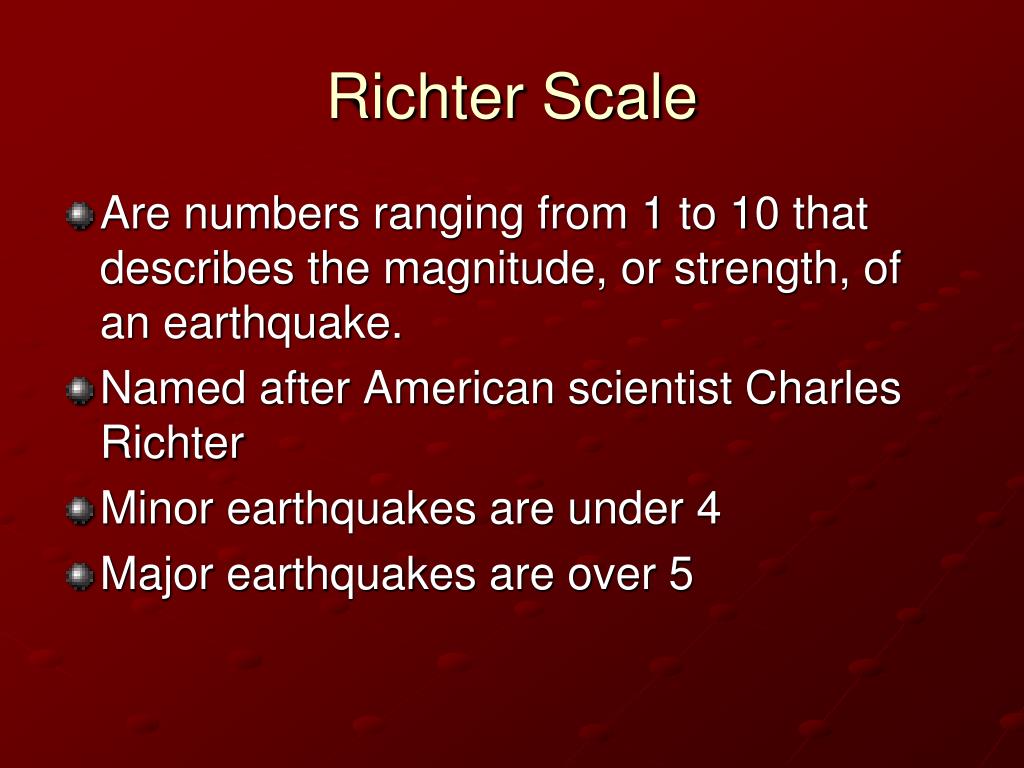 Richter Scale

Are numbers ranging from 1 to 10 that describes the magnitude, or strength, of an earthquake.

Named after American scientist Charles Richter

Minor earthquakes are under 4

Major earthquakes are over 5